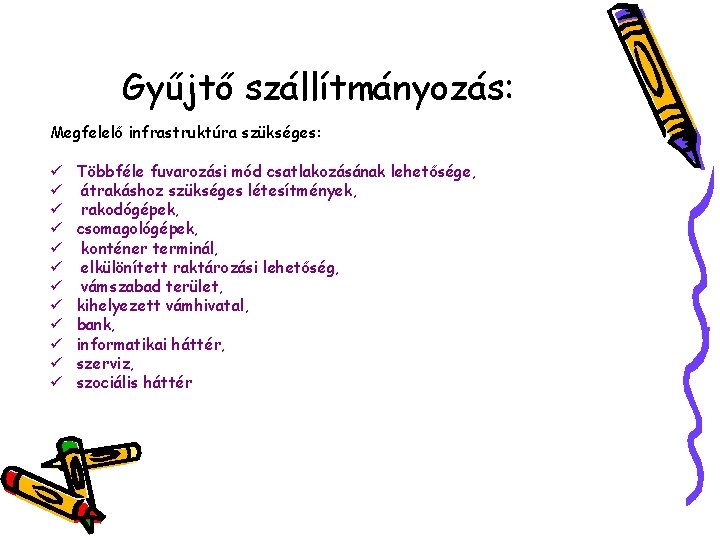 Gyűjtő szállítmányozás:

Megfelelő infrastruktúra szükséges:

✓ Többféle fuvarozási mód csatlakozásának lehetősége,
✓ átrakáshoz szükséges létesítmények,
✓ rakodógépek,
✓ csomagológépek,
✓ konténer terminál,
✓ elkülönített raktározási lehetőség,
✓ vámszabad terület,
✓ kihelyezett vámhivatal,
✓ bank,
✓ informatikai háttér,
✓ szerviz,
✓ szociális háttér